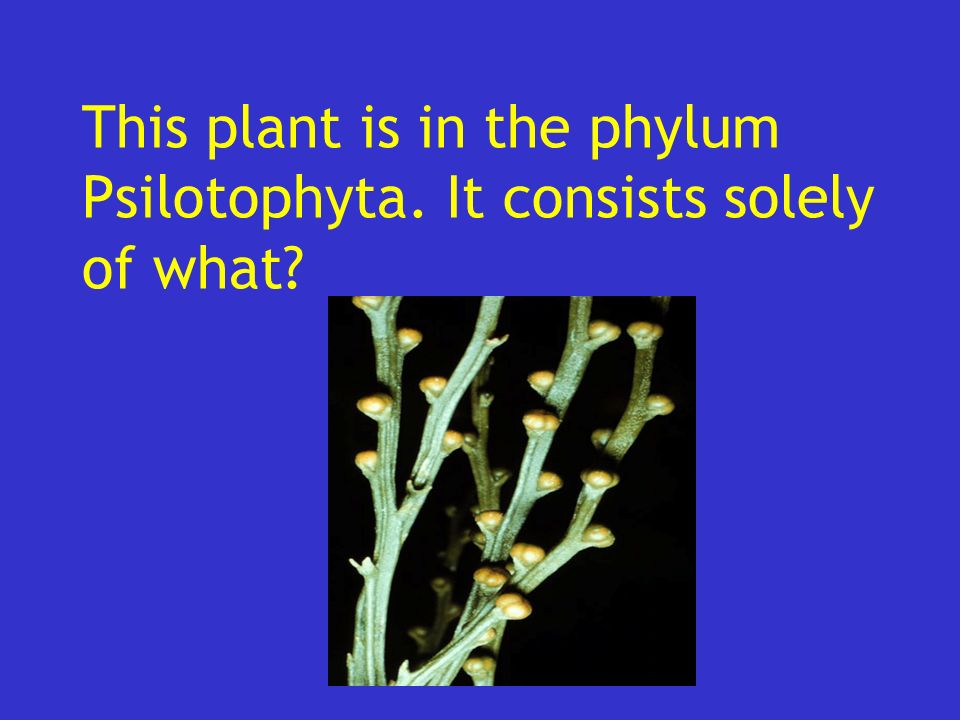 This plant is in the phylum Psilotophyta. It consists solely of what?